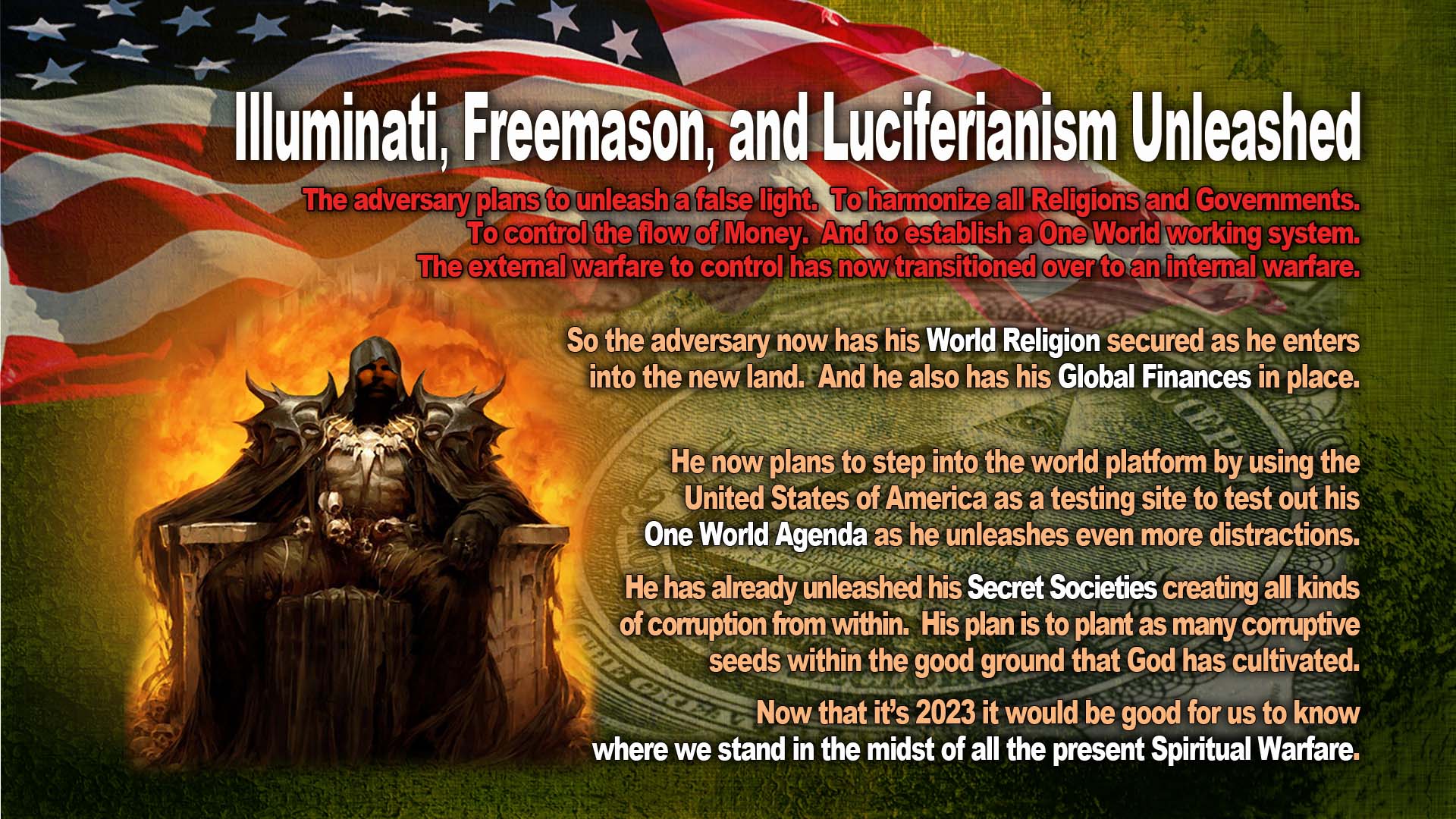 Illuminati, Freemason, and Luciferianism Unleashed

The adversary plans to unleash a false light. To harmonize all Religions and Governments. To control the flow of Money. And to establish a One World working system. The external warfare to control has now transitioned over to an internal warfare.

So the adversary now has his World Religion secured as he enters into the new land. And he also has his Global Finances in place.

He now plans to step into the world platform by using the United States of America as a testing site to test out his One World Agenda as he unleashes even more distractions.

He has already unleashed his Secret Societies creating all kinds of corruption from within. His plan is to plant as many corruptive seeds within the good ground that God has cultivated.

Now that it's 2023 it would be good for us to know where we stand in the midst of all the present Spiritual Warfare.